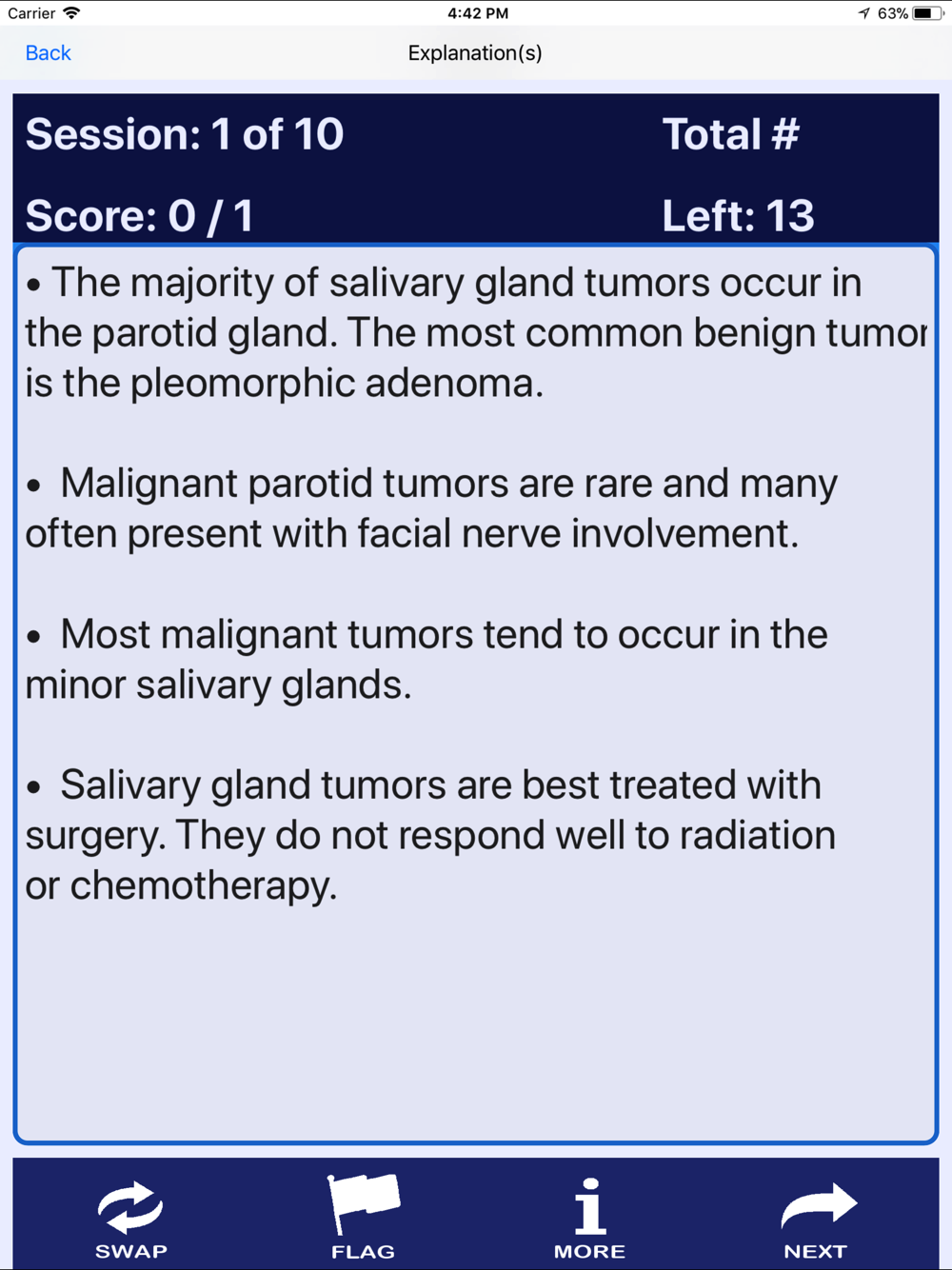 Carrier 4:42 PM 63%

Back Explanation(s)

Session: 1 of 10 Total #

Score: 0 / 1 Left: 13

• The majority of salivary gland tumors occur in the parotid gland. The most common benign tumor is the pleomorphic adenoma.

• Malignant parotid tumors are rare and many often present with facial nerve involvement.

• Most malignant tumors tend to occur in the minor salivary glands.

• Salivary gland tumors are best treated with surgery. They do not respond well to radiation or chemotherapy.

SWAP FLAG MORE NEXT